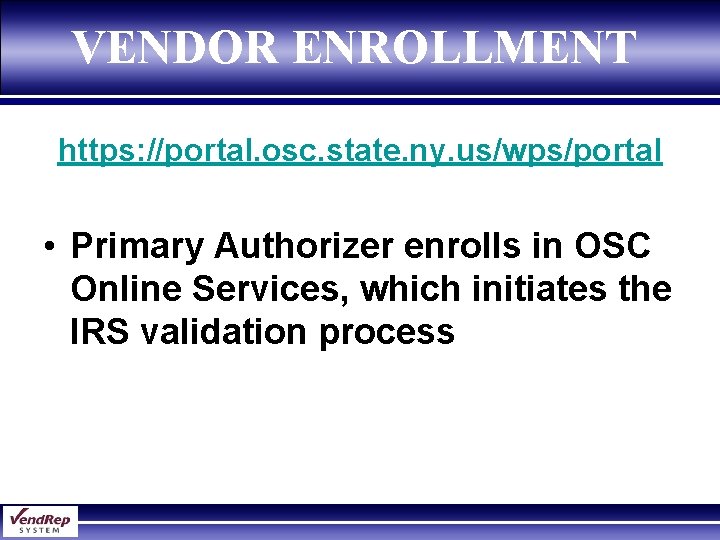 VENDOR ENROLLMENT

https://portal.osc.state.ny.us/wps/portal

• Primary Authorizer enrolls in OSC Online Services, which initiates the IRS validation process

VendRep SYSTEM